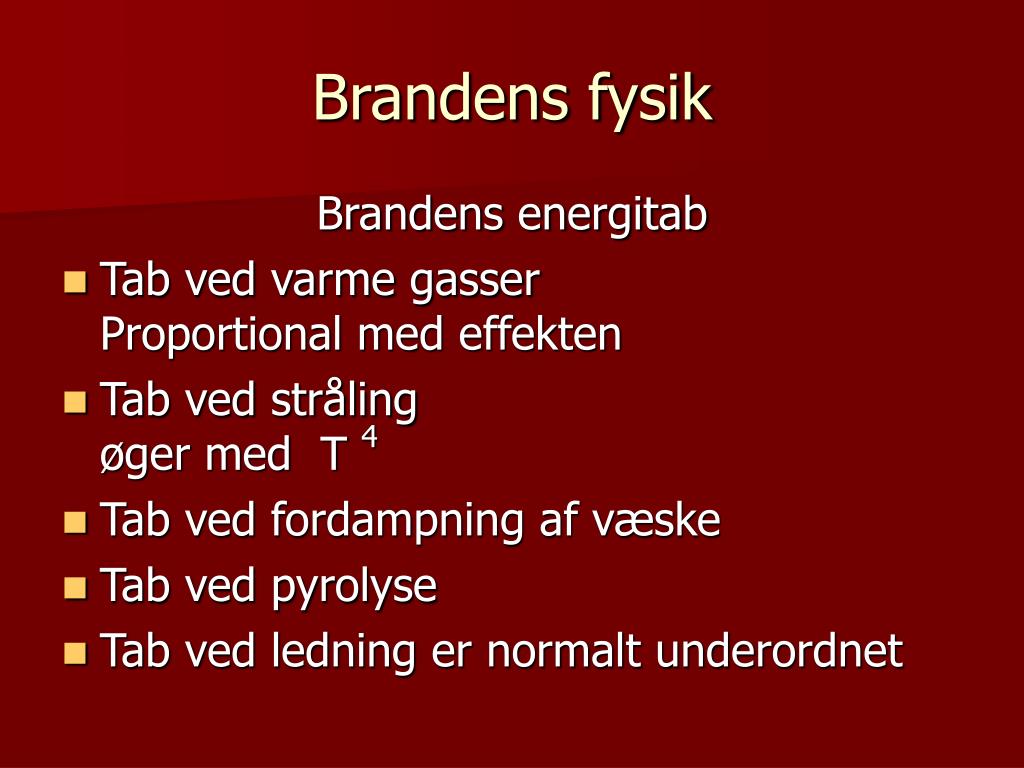 Brandens fysik

Brandens energitab

- Tab ved varme gasser
  Proportional med effekten
- Tab ved stråling
  øger med $T^4$
- Tab ved fordampning af væske
- Tab ved pyrolyse
- Tab ved ledning er normalt underordnet